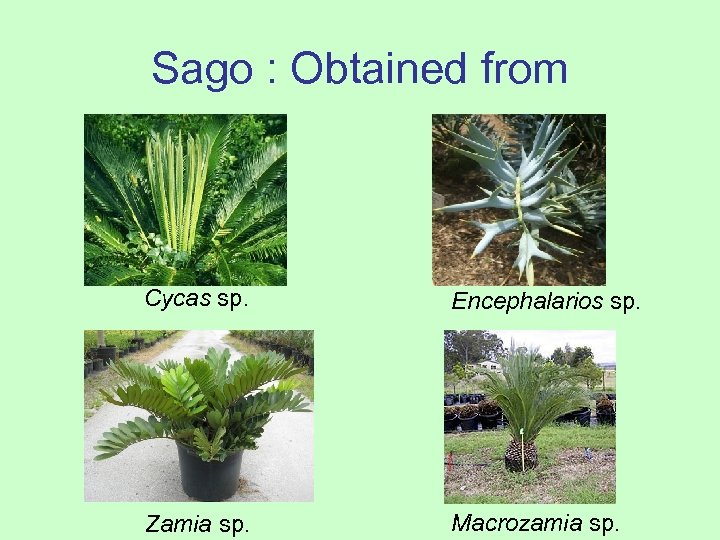 Sago : Obtained from

Cycas sp.

Encephalarios sp.

Zamia sp.

Macrozamia sp.